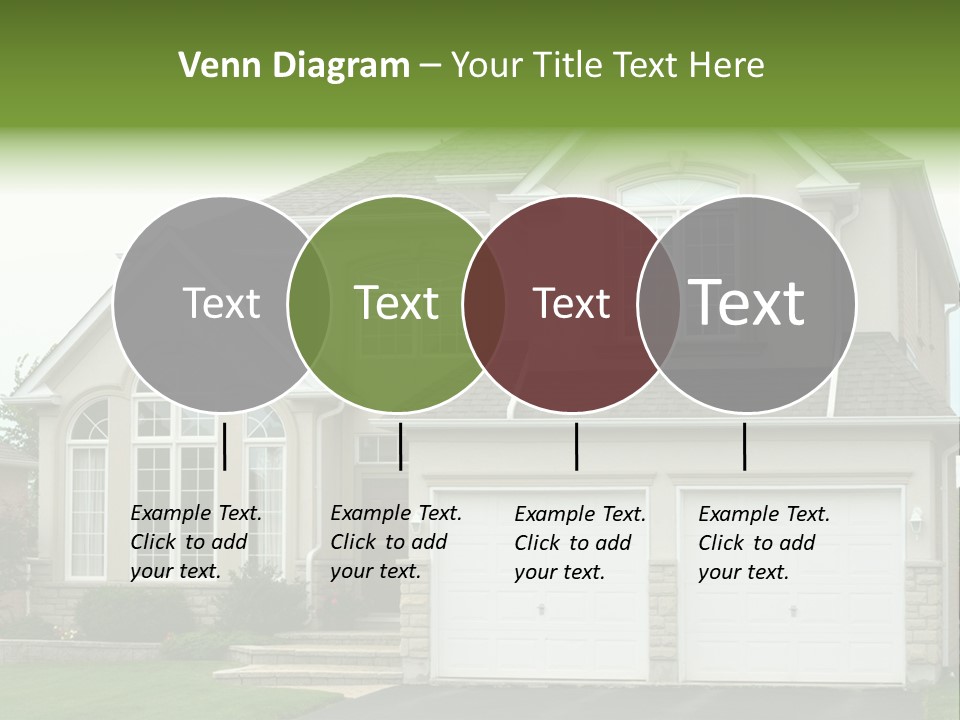 Venn Diagram – Your Title Text Here

Text

Text

Text

Text

Example Text. Click to add your text.

Example Text. Click to add your text.

Example Text. Click to add your text.

Example Text. Click to add your text.